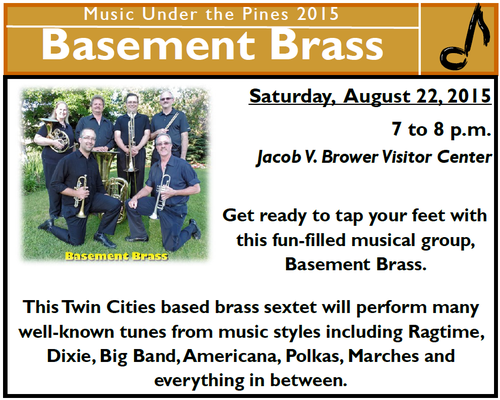 Music Under the Pines 2015

Basement Brass

Basement Brass

Saturday, August 22, 2015

7 to 8 p.m.

Jacob V. Brower Visitor Center

Get ready to tap your feet with this fun-filled musical group, Basement Brass.

This Twin Cities based brass sextet will perform many well-known tunes from music styles including Ragtime, Dixie, Big Band, Americana, Polkas, Marches and everything in between.